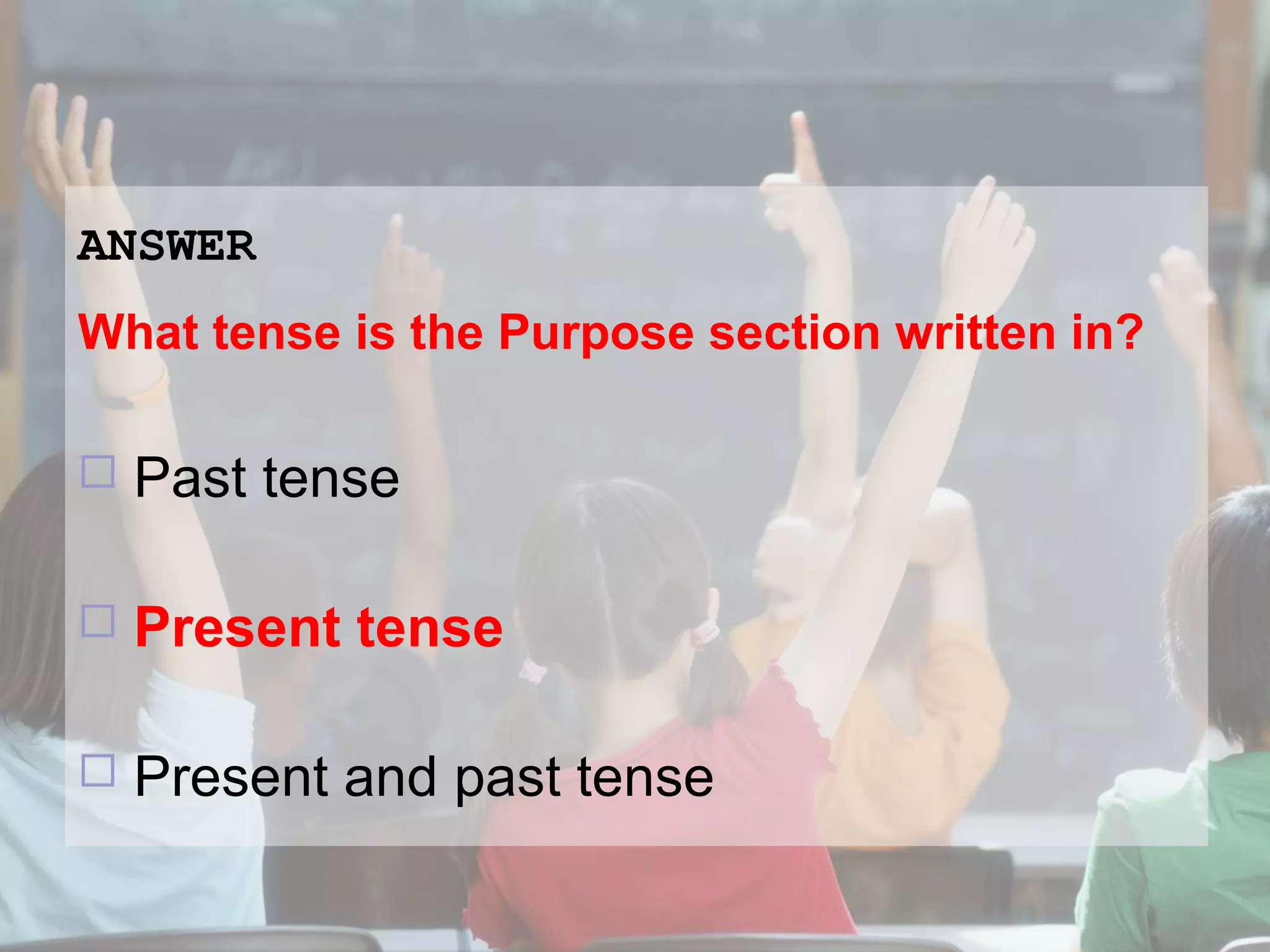 ANSWER

What tense is the Purpose section written in?

□ Past tense

□ Present tense

□ Present and past tense